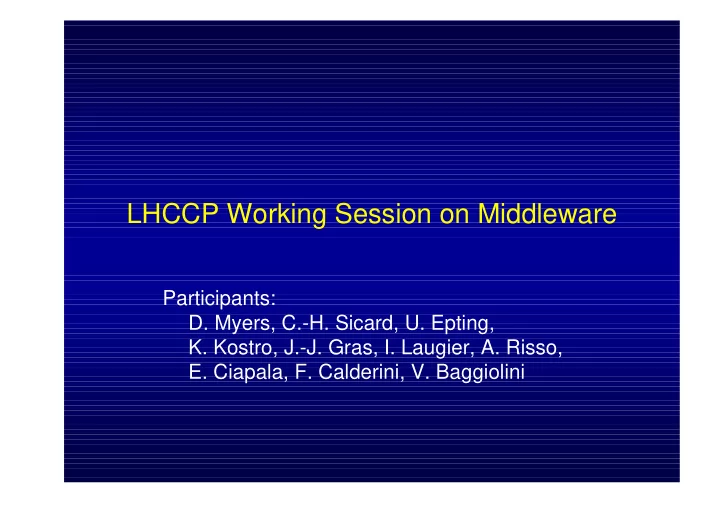 LHCCP Working Session on Middleware

Participants:
D. Myers, C.-H. Sicard, U. Epting,
K. Kostro, J.-J. Gras, I. Laugier, A. Risso,
E. Ciapala, F. Calderini, V. Baggiolini